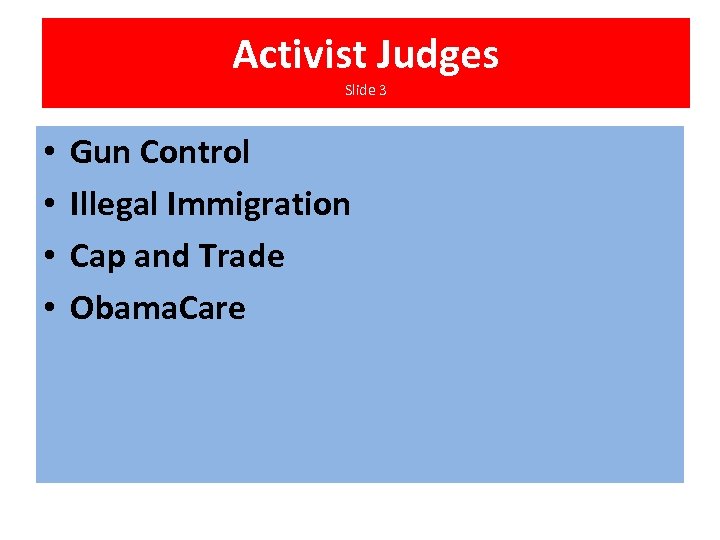 Activist Judges
Slide 3

• Gun Control
• Illegal Immigration
• Cap and Trade
• ObamaCare